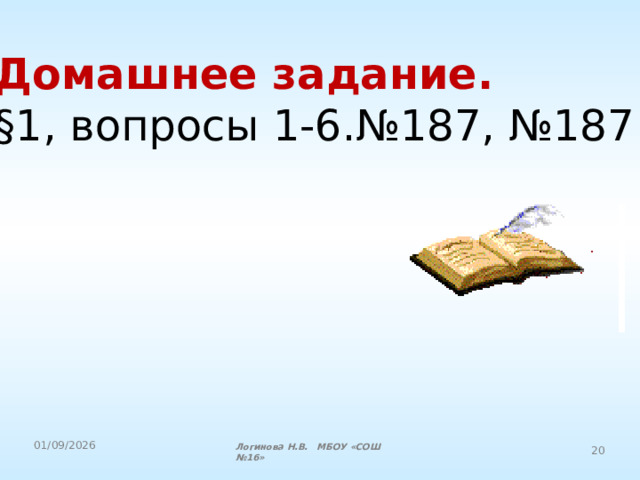 Домашнее задание.
§1, вопросы 1-6.№187, №187

01/09/2026

Логинова Н.В. МБОУ «СОШ №16»

20